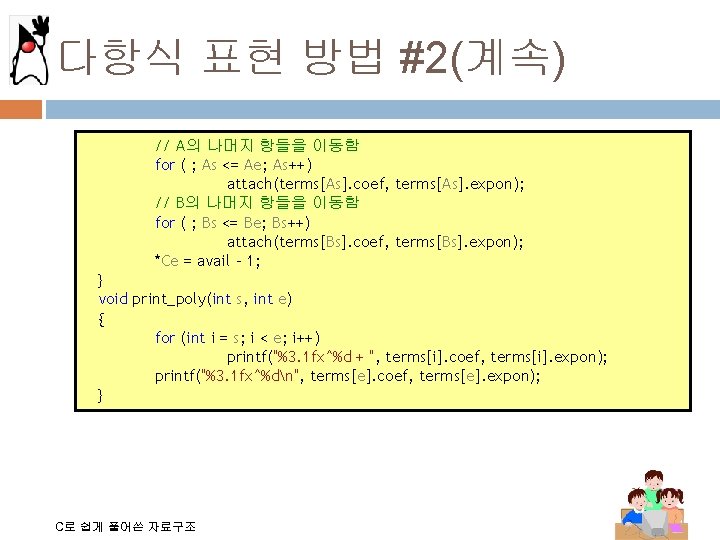 다항식 표현 방법 #2(계속)

// A의 나머지 항들을 이동함
for ( ; As <= Ae; As++)
attach(terms[As].coef, terms[As].expon);
// B의 나머지 항들을 이동함
for ( ; Bs <= Be; Bs++)
attach(terms[Bs].coef, terms[Bs].expon);
*Ce = avail - 1;
}
void print_poly(int s, int e)
{
for (int i = s; i < e; i++)
printf("%3.1fx^%d + ", terms[i].coef, terms[i].expon);
printf("%3.1fx^%d\n", terms[e].coef, terms[e].expon);
}

C로 쉽게 풀어쓴 자료구조